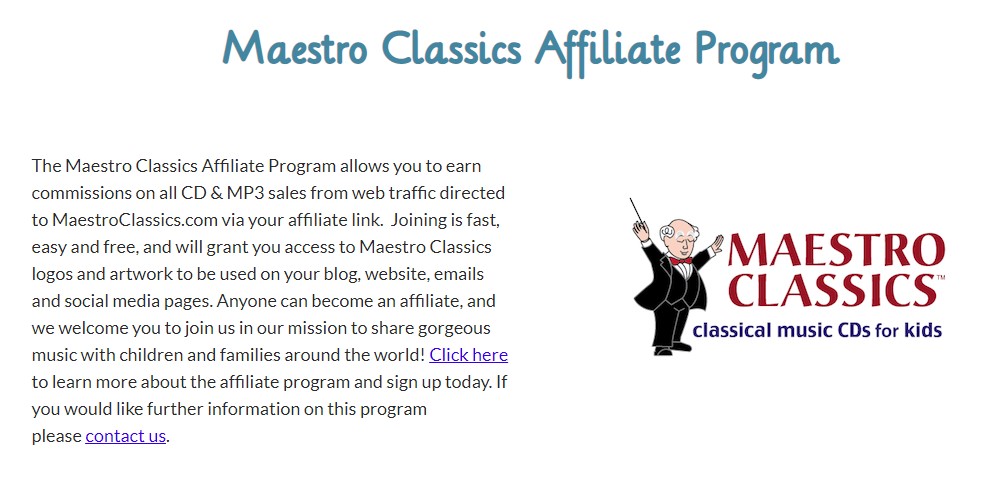 Maestro Classics Affiliate Program

The Maestro Classics Affiliate Program allows you to earn commissions on all CD & MP3 sales from web traffic directed to MaestroClassics.com via your affiliate link. Joining is fast, easy and free, and will grant you access to Maestro Classics logos and artwork to be used on your blog, website, emails and social media pages. Anyone can become an affiliate, and we welcome you to join us in our mission to share gorgeous music with children and families around the world! Click here to learn more about the affiliate program and sign up today. If you would like further information on this program please contact us.

MAESTRO CLASSICS™
classical music CDs for kids